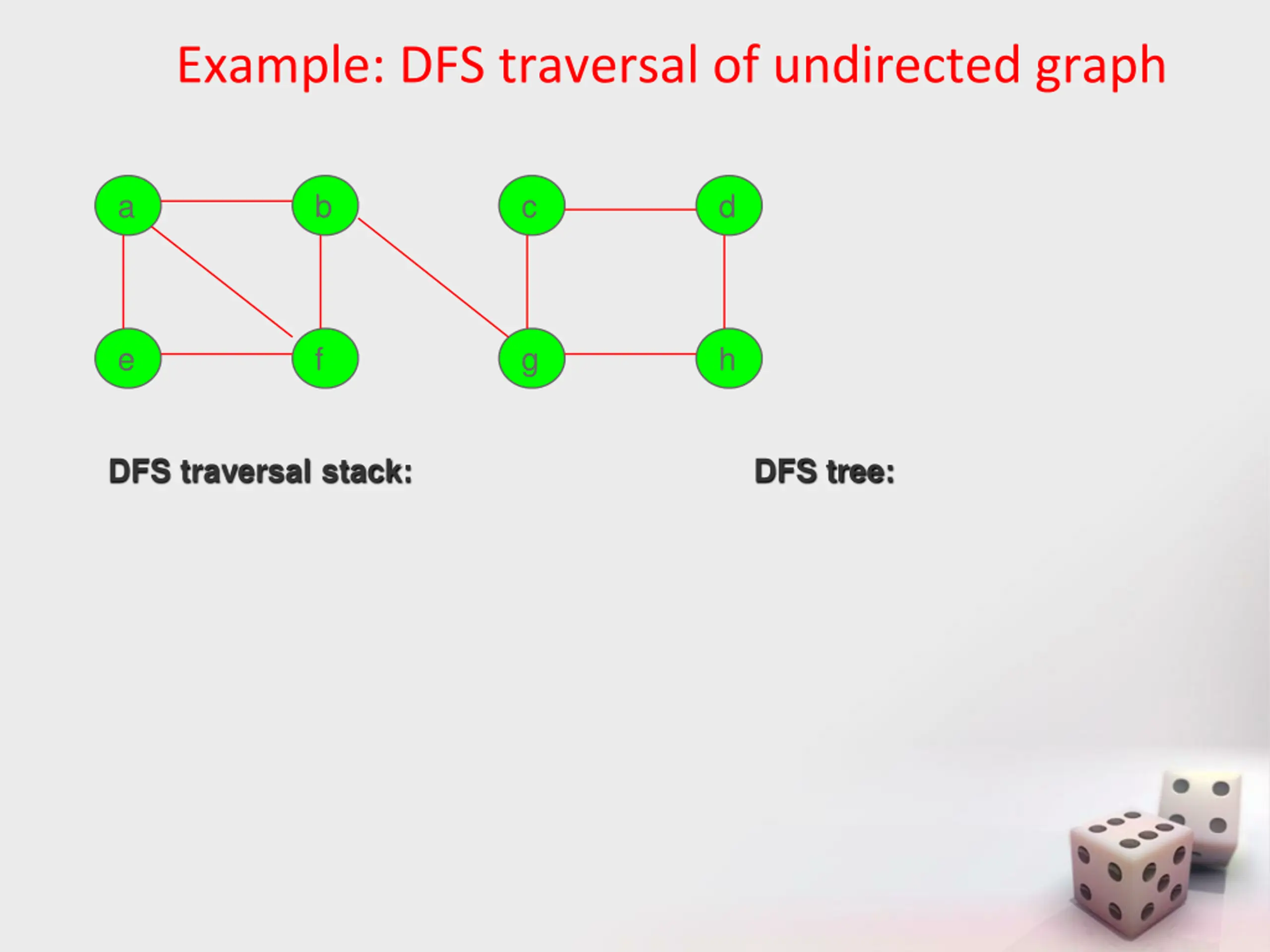 Example: DFS traversal of undirected graph

a b c d
e f g h

DFS traversal stack:

DFS tree: